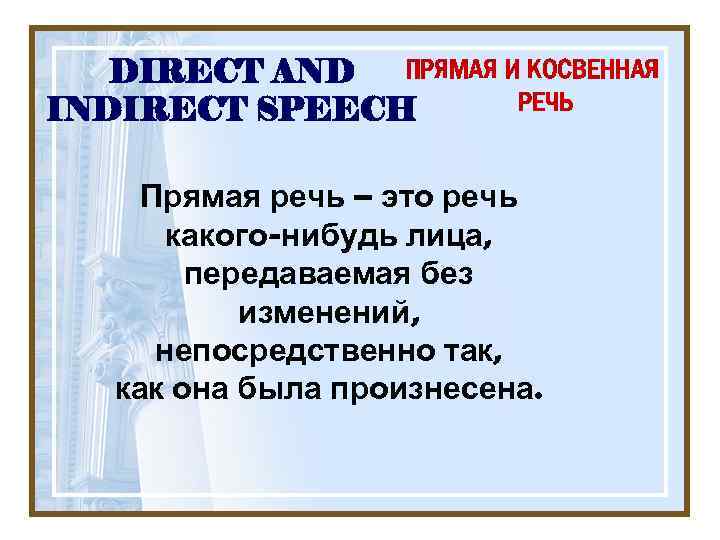 DIRECT AND INDIRECT SPEECH

ПРЯМАЯ И КОСВЕННАЯ РЕЧЬ

Прямая речь – это речь какого-нибудь лица, передаваемая без изменений, непосредственно так, как она была произнесена.